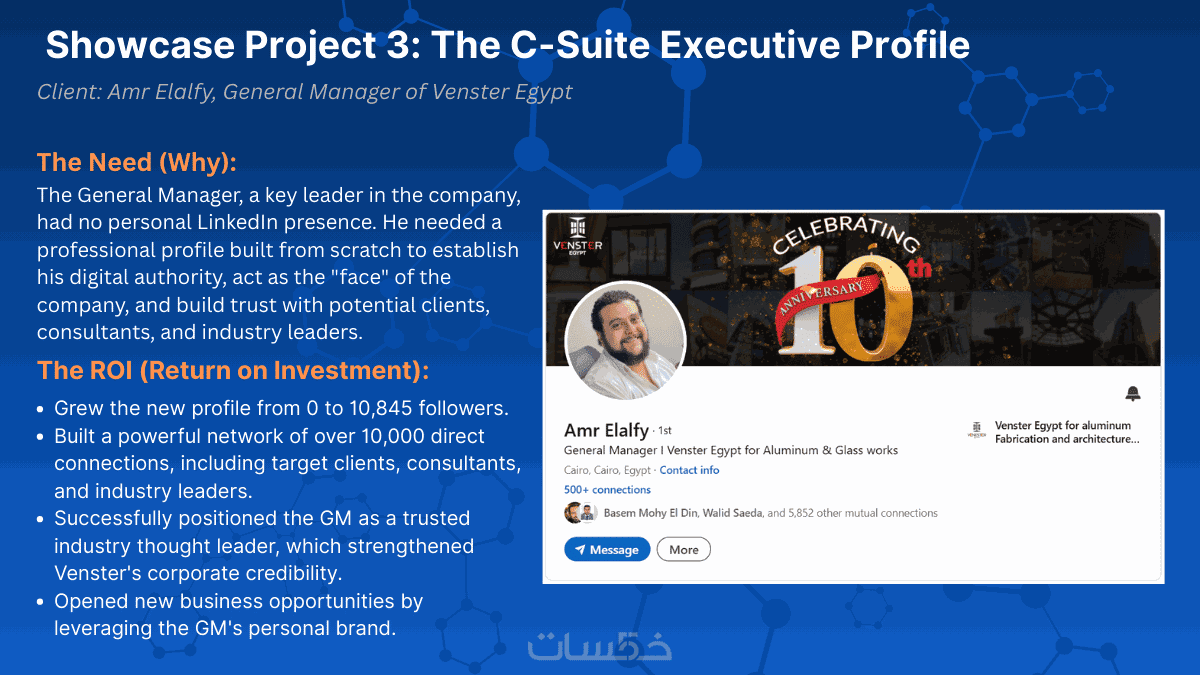 Showcase Project 3: The C-Suite Executive Profile

Client: Amr Elalfy, General Manager of Venster Egypt

The Need (Why):

The General Manager, a key leader in the company, had no personal LinkedIn presence. He needed a professional profile built from scratch to establish his digital authority, act as the "face" of the company, and build trust with potential clients, consultants, and industry leaders.

The ROI (Return on Investment):

- Grew the new profile from 0 to 10,845 followers.
- Built a powerful network of over 10,000 direct connections, including target clients, consultants, and industry leaders.
- Successfully positioned the GM as a trusted industry thought leader, which strengthened Venster's corporate credibility.
- Opened new business opportunities by leveraging the GM's personal brand.

VENSTER EGYPT

CELEBRATING 10th ANNIVERSARY

Amr Elalfy · 1st

General Manager I Venster Egypt for Aluminum & Glass works

Cairo, Cairo, Egypt · Contact info

500+ connections

Basem Mohy El Din, Walid Saeda, and 5,852 other mutual connections

Message

More

Venster Egypt for aluminum Fabrication and architecture...

خمسات